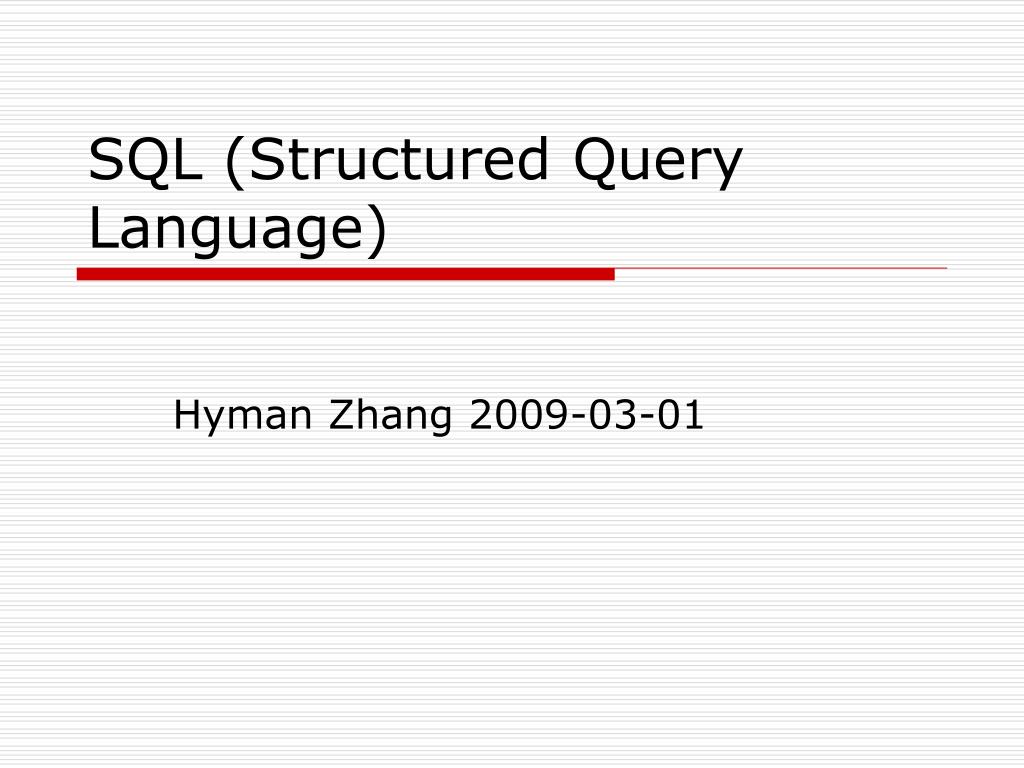 SQL (Structured Query Language)

Hyman Zhang 2009-03-01